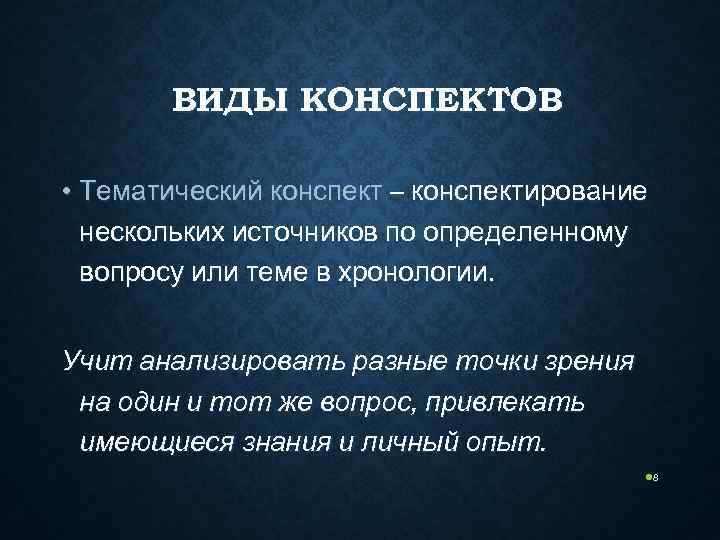 ВИДЫ КОНСПЕКТОВ

• Тематический конспект – конспектирование нескольких источников по определенному вопросу или теме в хронологии.

Учит анализировать разные точки зрения на один и тот же вопрос, привлекать имеющиеся знания и личный опыт.

8